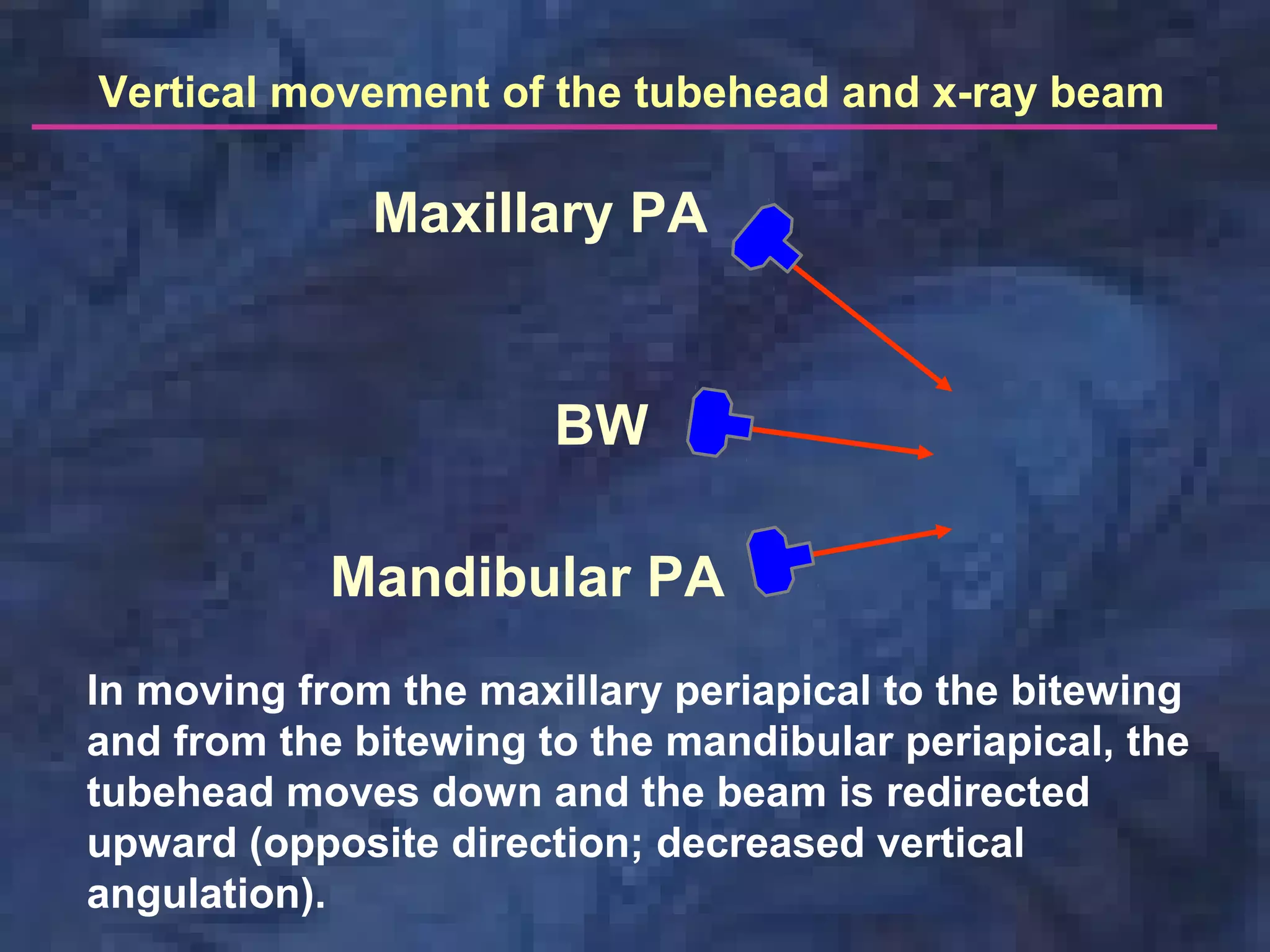 Vertical movement of the tubehead and x-ray beam

Maxillary PA

BW

Mandibular PA

In moving from the maxillary periapical to the bitewing and from the bitewing to the mandibular periapical, the tubehead moves down and the beam is redirected upward (opposite direction; decreased vertical angulation).